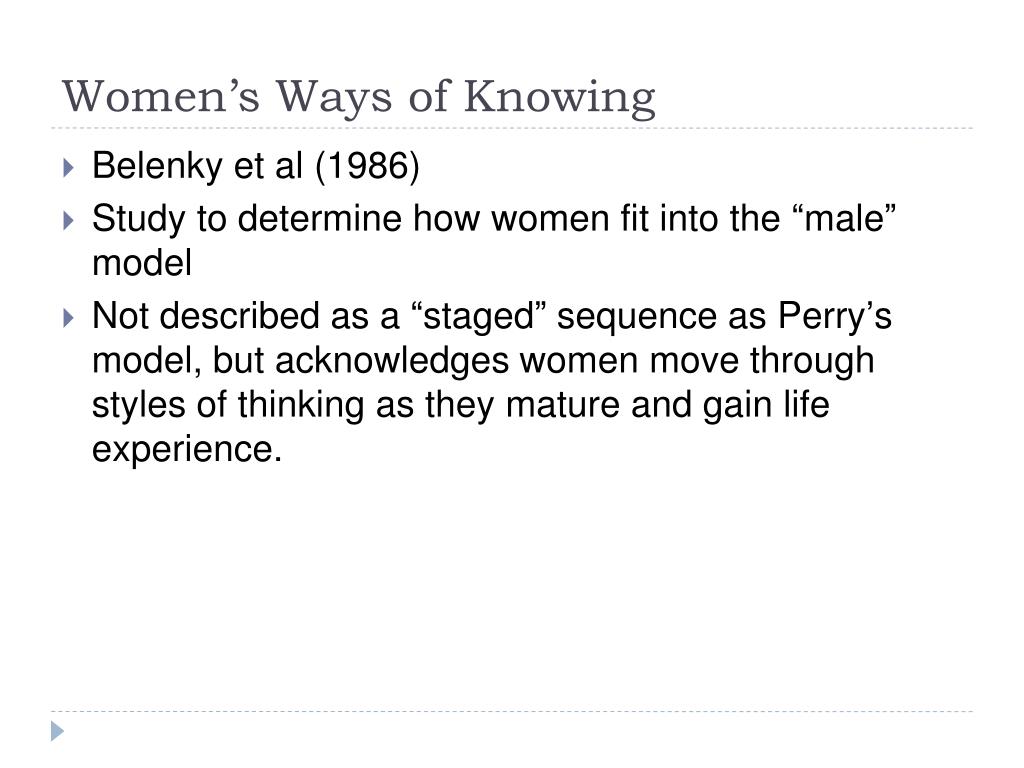 Women’s Ways of Knowing

Belenky et al (1986)

Study to determine how women fit into the “male” model

Not described as a “staged” sequence as Perry’s model, but acknowledges women move through styles of thinking as they mature and gain life experience.